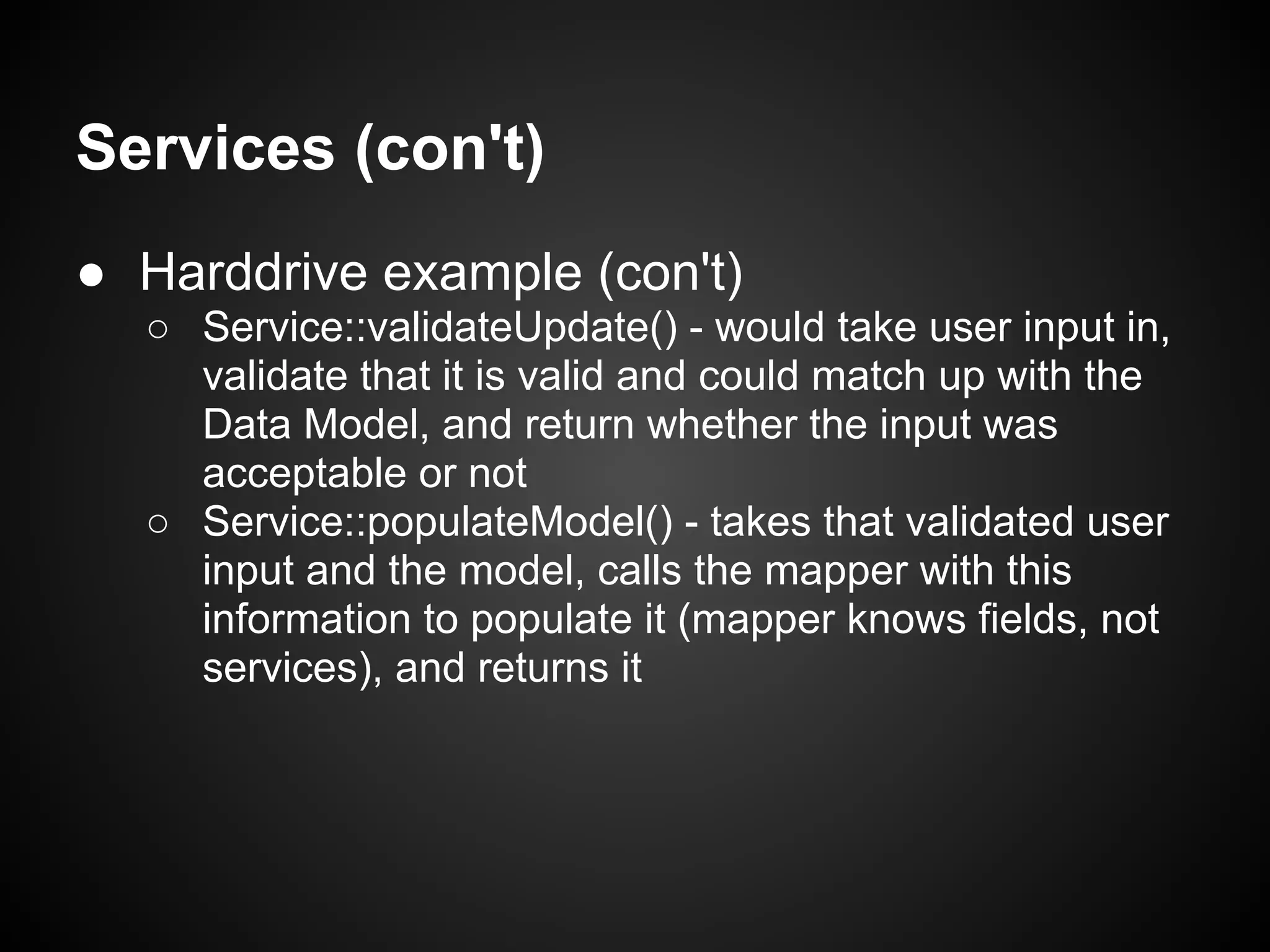 Services (con't)

● Harddrive example (con't)
○ Service::validateUpdate() - would take user input in, validate that it is valid and could match up with the Data Model, and return whether the input was acceptable or not
○ Service::populateModel() - takes that validated user input and the model, calls the mapper with this information to populate it (mapper knows fields, not services), and returns it